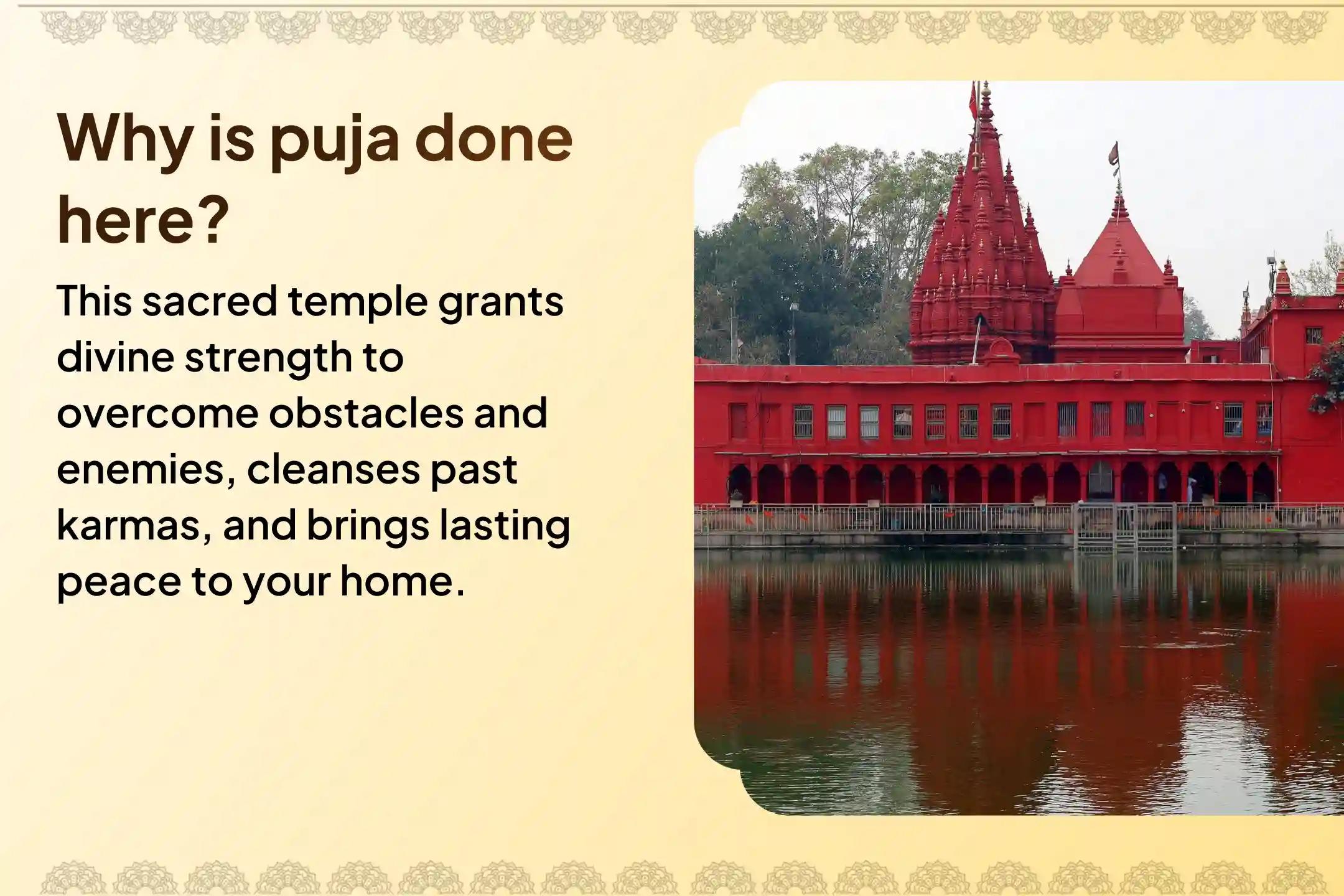 Why is puja done here?

This sacred temple grants divine strength to overcome obstacles and enemies, cleanses past karmas, and brings lasting peace to your home.